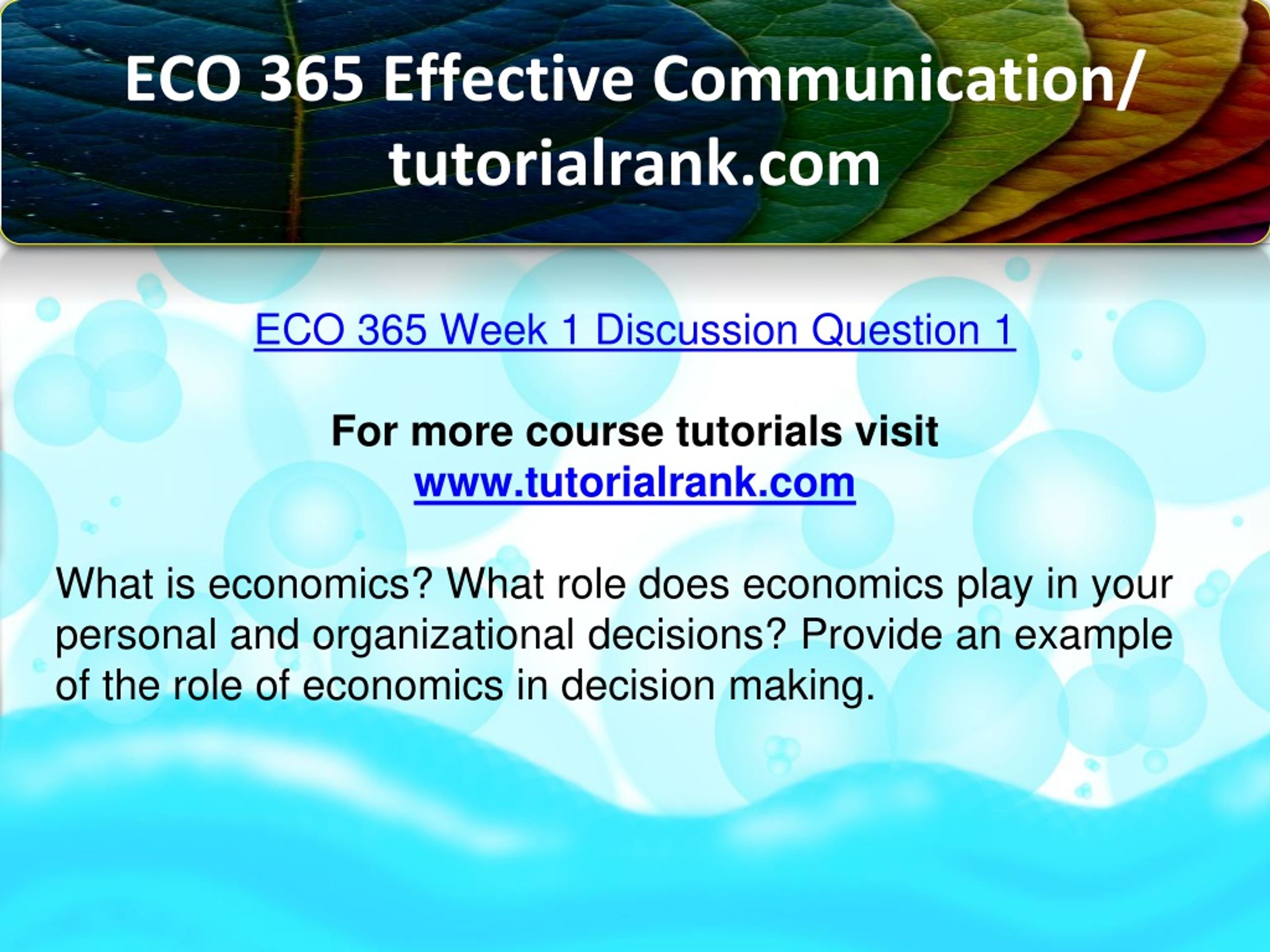 ECO 365 Effective Communication/ tutorialrank.com

ECO 365 Week 1 Discussion Question 1

For more course tutorials visit
www.tutorialrank.com

What is economics? What role does economics play in your personal and organizational decisions? Provide an example of the role of economics in decision making.